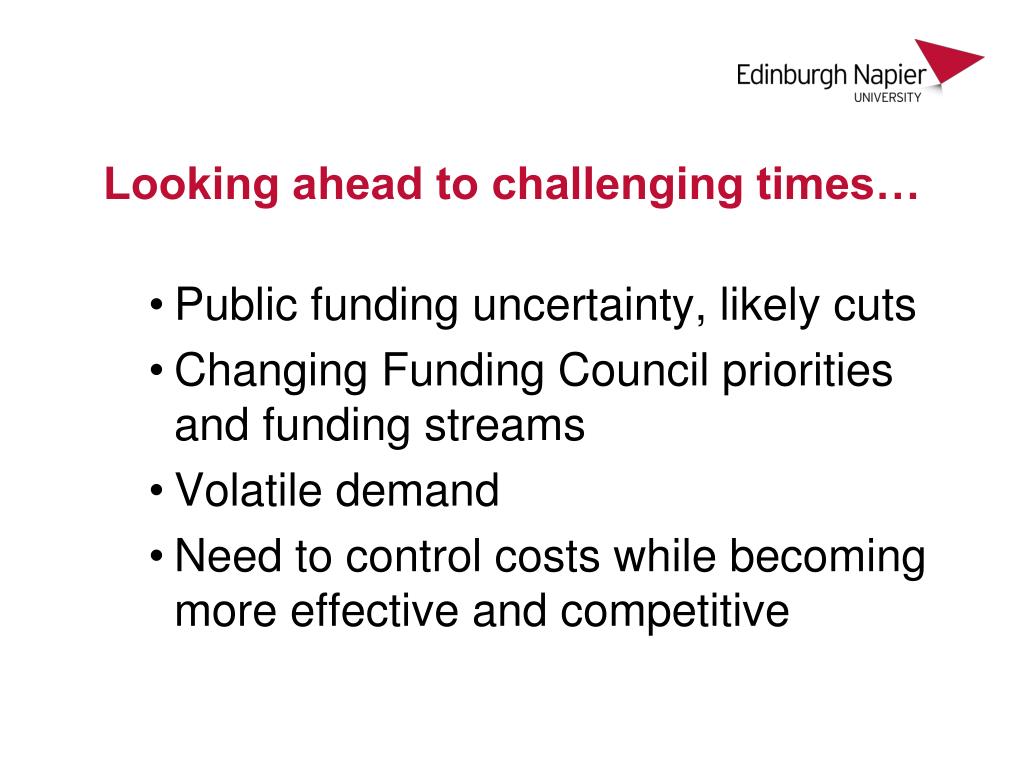 Edinburgh Napier
UNIVERSITY

Looking ahead to challenging times…

• Public funding uncertainty, likely cuts
• Changing Funding Council priorities and funding streams
• Volatile demand
• Need to control costs while becoming more effective and competitive